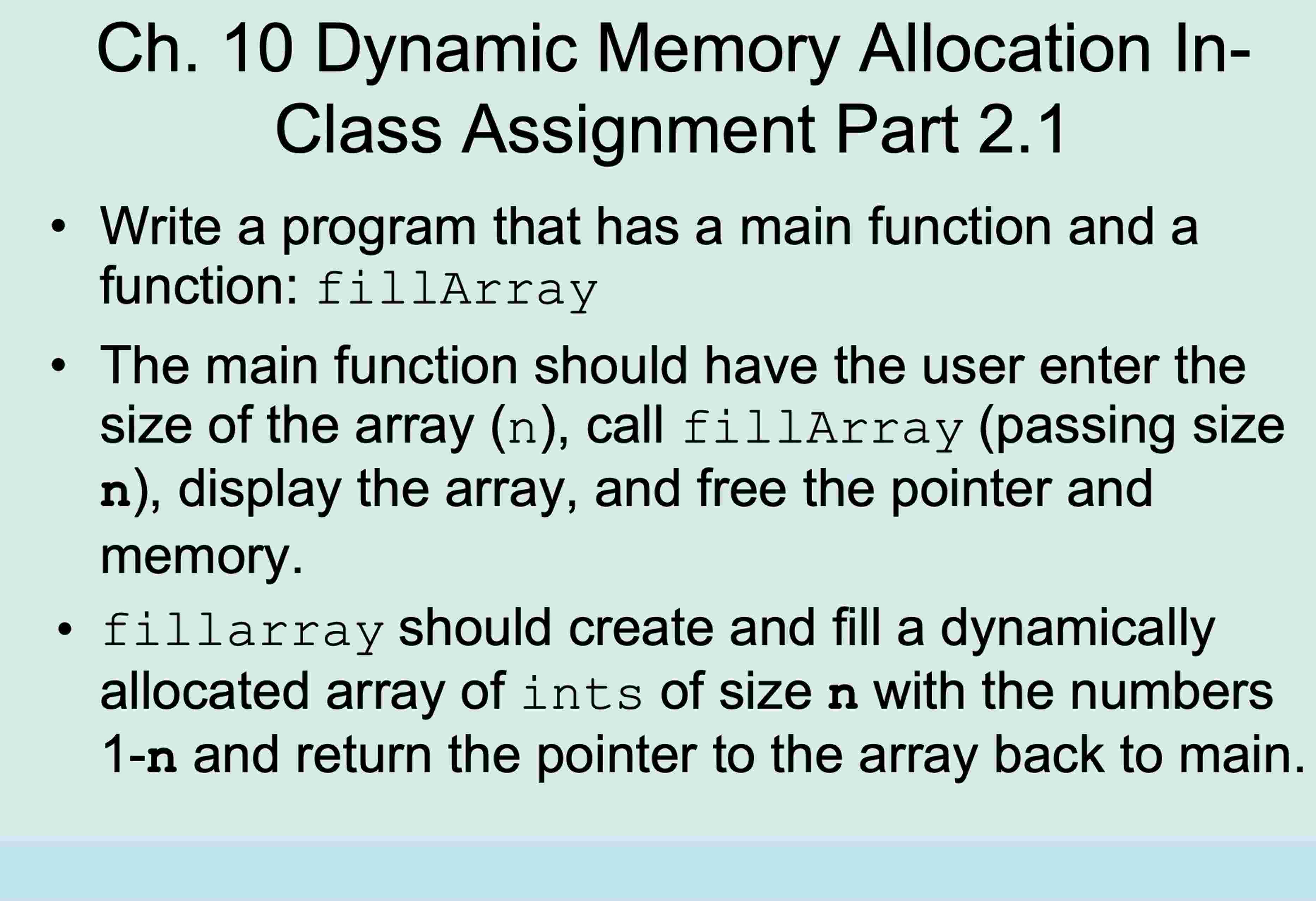 Ch. 10 Dynamic Memory Allocation In-Class Assignment Part 2.1

• Write a program that has a main function and a function: fillArray

• The main function should have the user enter the size of the array (n), call fillArray (passing size n), display the array, and free the pointer and memory.

• fillarray should create and fill a dynamically allocated array of ints of size n with the numbers 1-n and return the pointer to the array back to main.